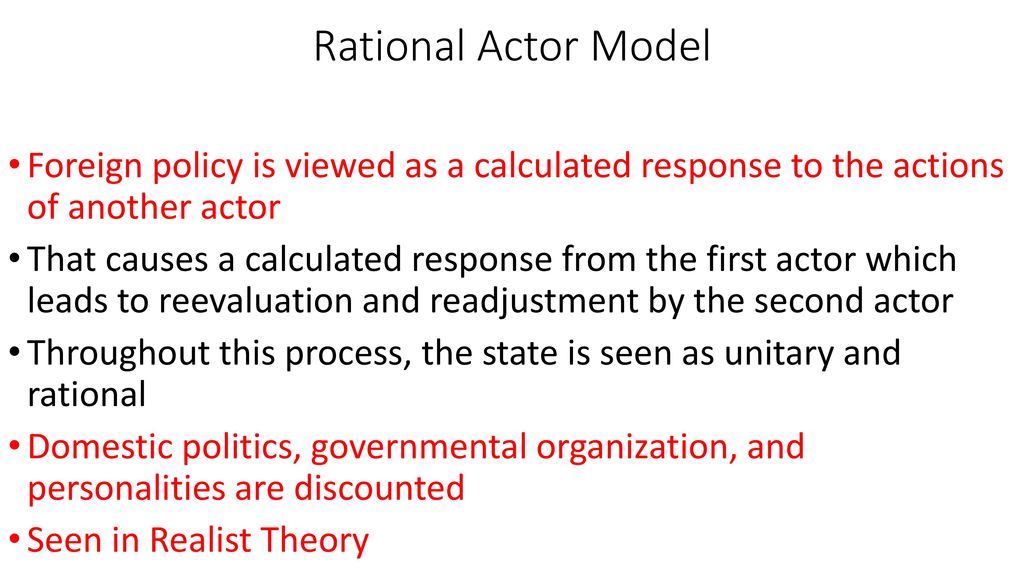 Rational Actor Model

• Foreign policy is viewed as a calculated response to the actions of another actor
• That causes a calculated response from the first actor which leads to reevaluation and readjustment by the second actor
• Throughout this process, the state is seen as unitary and rational
• Domestic politics, governmental organization, and personalities are discounted
• Seen in Realist Theory